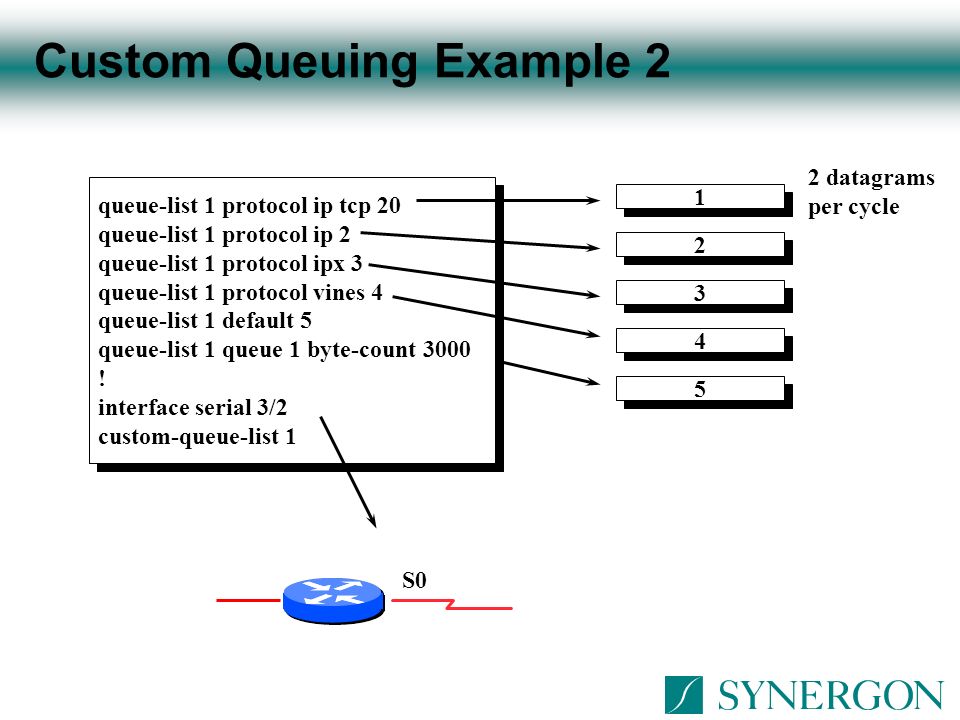 Custom Queuing Example 2

queue-list 1 protocol ip tcp 20
queue-list 1 protocol ip 2
queue-list 1 protocol ipx 3
queue-list 1 protocol vines 4
queue-list 1 default 5
queue-list 1 queue 1 byte-count 3000
!
interface serial 3/2
custom-queue-list 1

1
2
3
4
5

2 datagrams per cycle

S0

SYNERGON